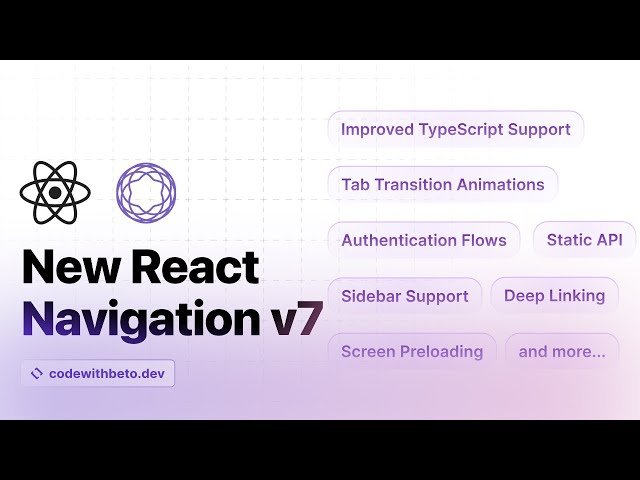 New React Navigation v7

codewithbeto.dev

Improved TypeScript Support

Tab Transition Animations

Authentication Flows

Static API

Sidebar Support

Deep Linking

Screen Preloading

and more...